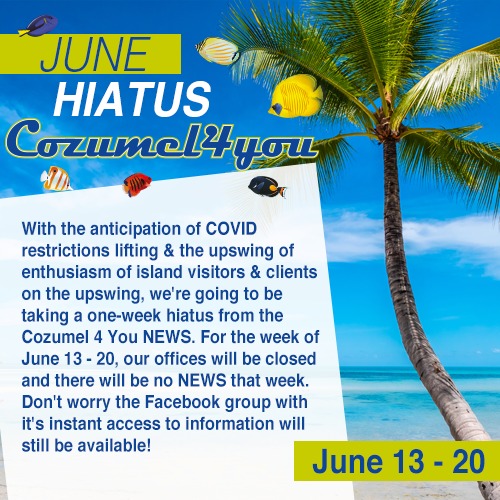 JUNE
HIATUS
Cozumel4you

With the anticipation of COVID restrictions lifting & the upswing of enthusiasm of island visitors & clients on the upswing, we're going to be taking a one-week hiatus from the Cozumel 4 You NEWS. For the week of June 13 - 20, our offices will be closed and there will be no NEWS that week. Don't worry the Facebook group with it's instant access to information will still be available!

June 13 - 20